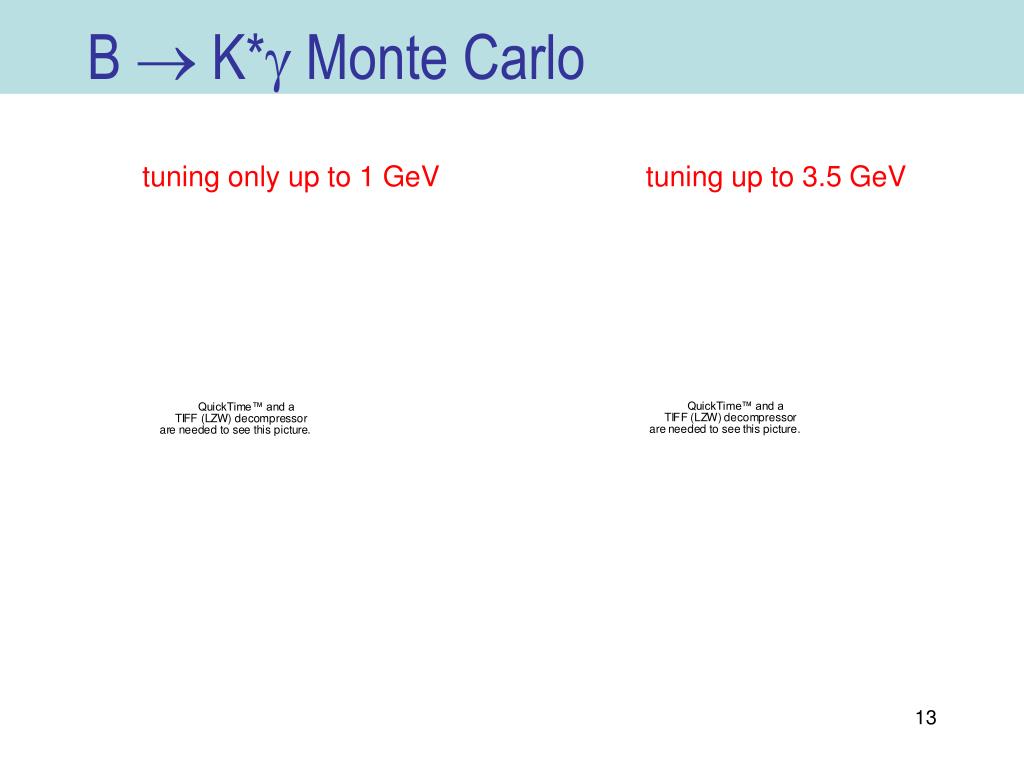 $B \rightarrow K^*\gamma$ Monte Carlo

tuning only up to 1 GeV

QuickTime™ and a TIFF (LZW) decompressor are needed to see this picture.

tuning up to 3.5 GeV

QuickTime™ and a TIFF (LZW) decompressor are needed to see this picture.

13